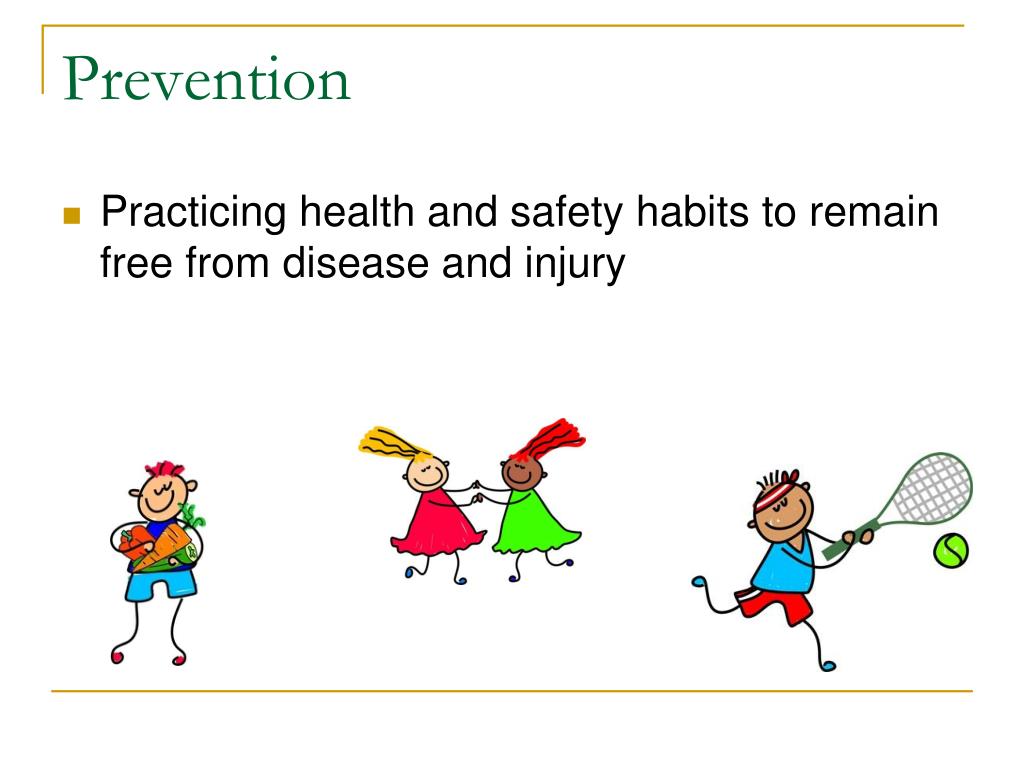 Prevention

Practicing health and safety habits to remain free from disease and injury